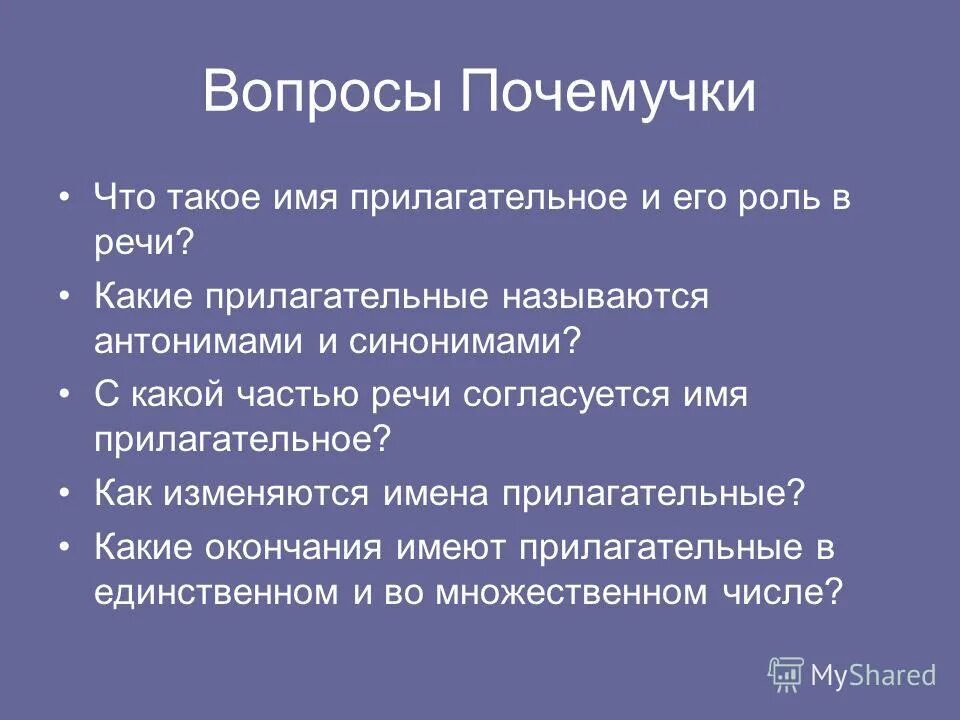 Вопросы Почемучки

• Что такое имя прилагательное и его роль в речи?

• Какие прилагательные называются антонимами и синонимами?

• С какой частью речи согласуется имя прилагательное?

• Как изменяются имена прилагательные?

• Какие окончания имеют прилагательные в единственном и во множественном числе?

MyShared